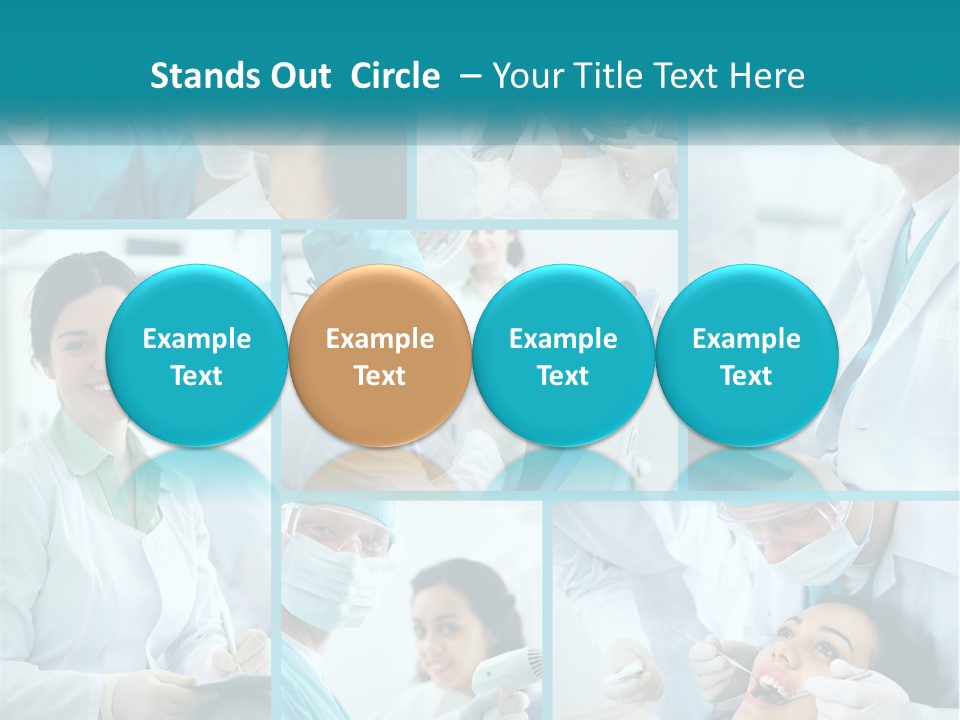 Stands Out Circle – Your Title Text Here

Example Text

Example Text

Example Text

Example Text